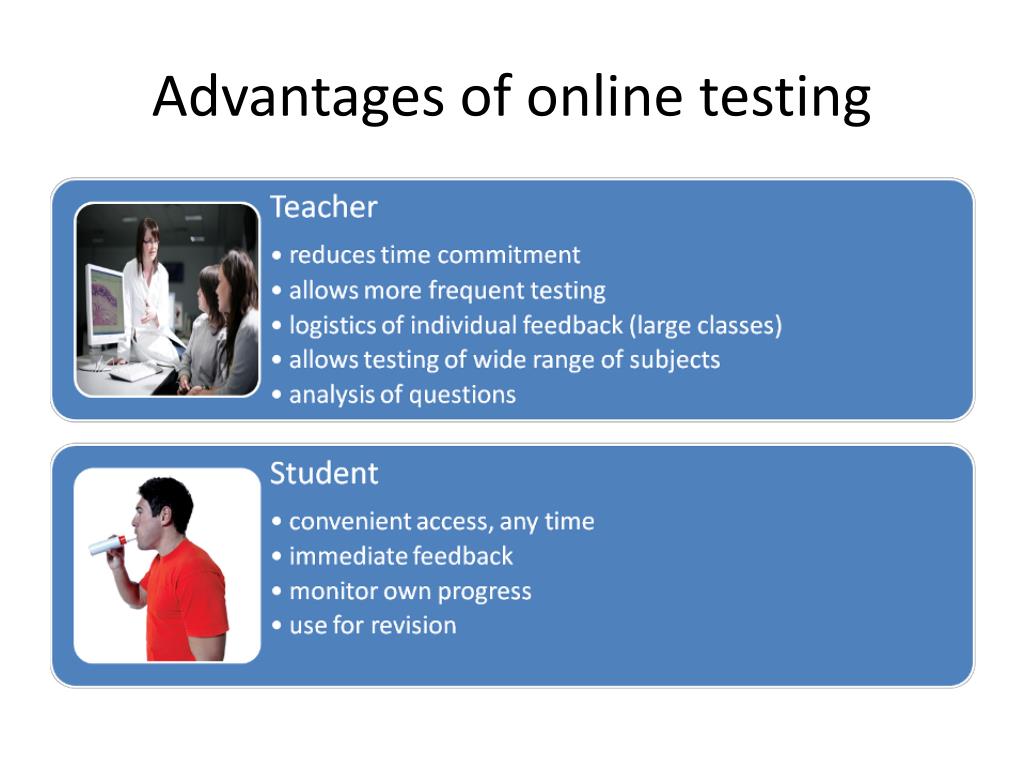 Advantages of online testing

Teacher
• reduces time commitment
• allows more frequent testing
• logistics of individual feedback (large classes)
• allows testing of wide range of subjects
• analysis of questions

Student
• convenient access, any time
• immediate feedback
• monitor own progress
• use for revision